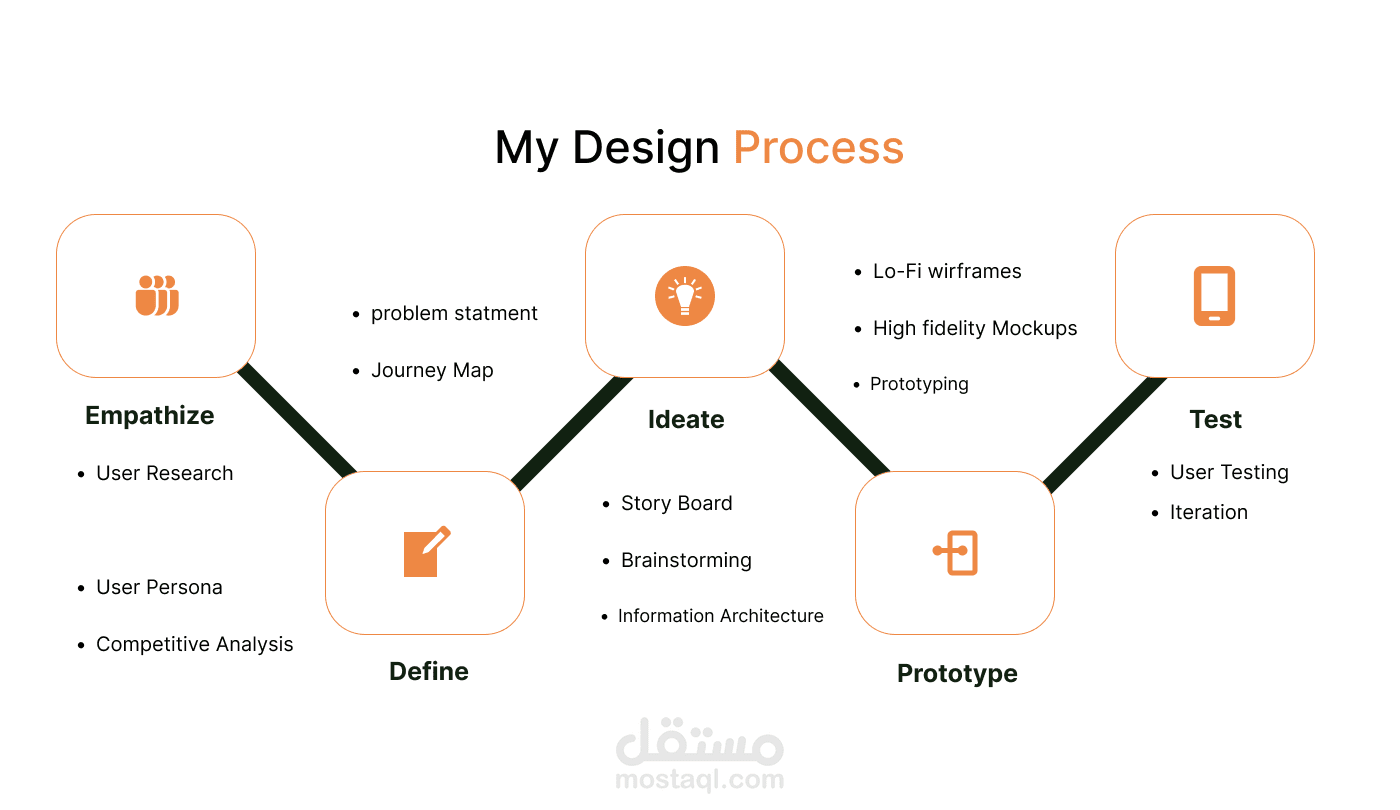 My Design Process

Empathize

- User Research

- User Persona
- Competitive Analysis

- problem statment
- Journey Map

Define

Ideate

- Story Board
- Brainstorming
- Information Architecture

- Lo-Fi wirframes
- High fidelity Mockups
- Prototyping

Prototype

Test

- User Testing
- Iteration

مستقل
mostaql.com